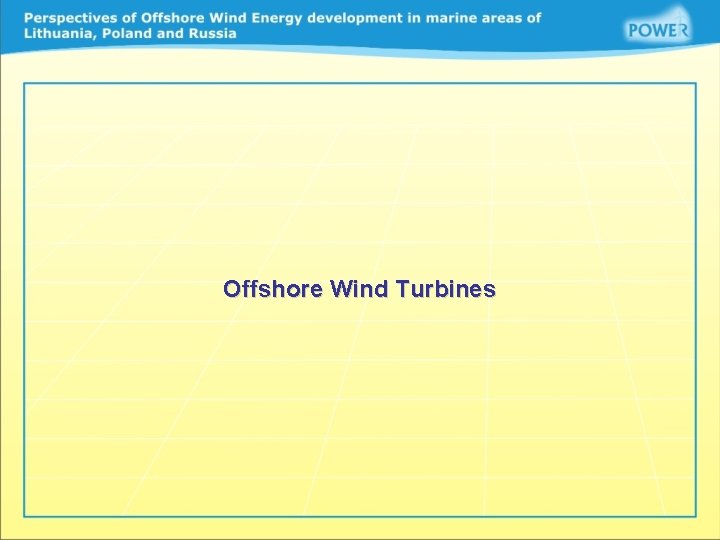 Perspectives of Offshore Wind Energy development in marine areas of Lithuania, Poland and Russia

POWER

Offshore Wind Turbines